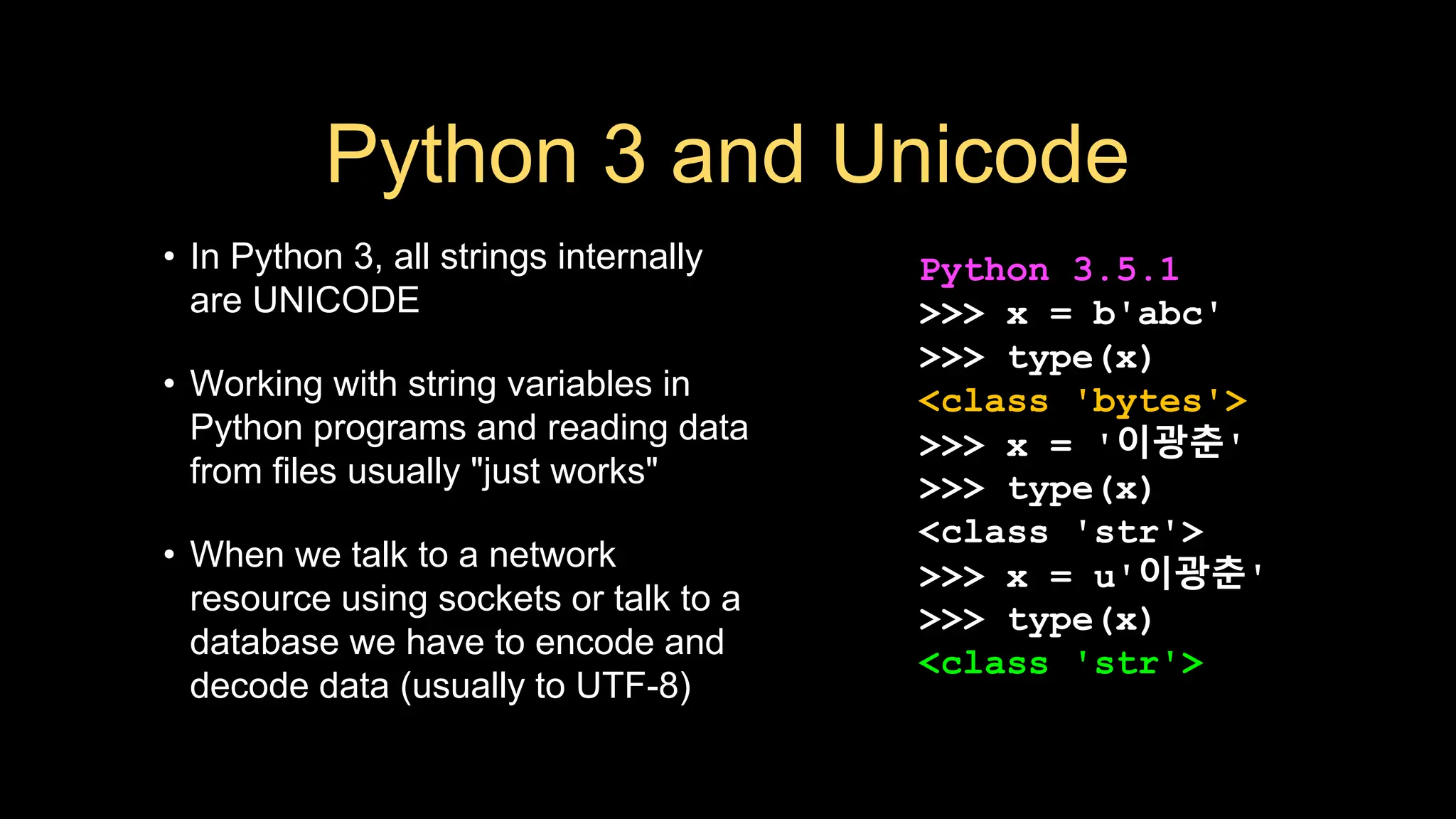 Python 3 and Unicode

• In Python 3, all strings internally are UNICODE

• Working with string variables in Python programs and reading data from files usually "just works"

• When we talk to a network resource using sockets or talk to a database we have to encode and decode data (usually to UTF-8)

Python 3.5.1
>>> x = b'abc'
>>> type(x)
<class 'bytes'>
>>> x = '이광춘'
>>> type(x)
<class 'str'>
>>> x = u'이광춘'
>>> type(x)
<class 'str'>